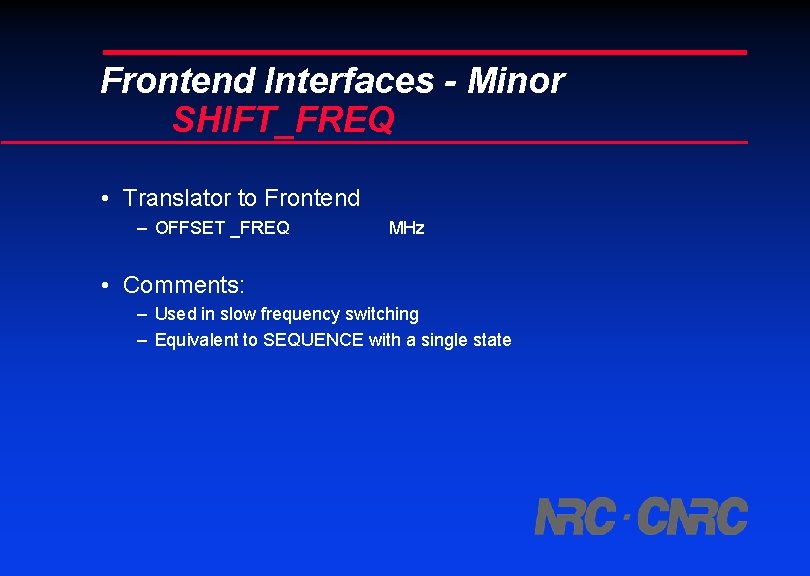 Frontend Interfaces - Minor
SHIFT_FREQ

• Translator to Frontend
– OFFSET _FREQ MHz

• Comments:
– Used in slow frequency switching
– Equivalent to SEQUENCE with a single state

NRC · CNRC